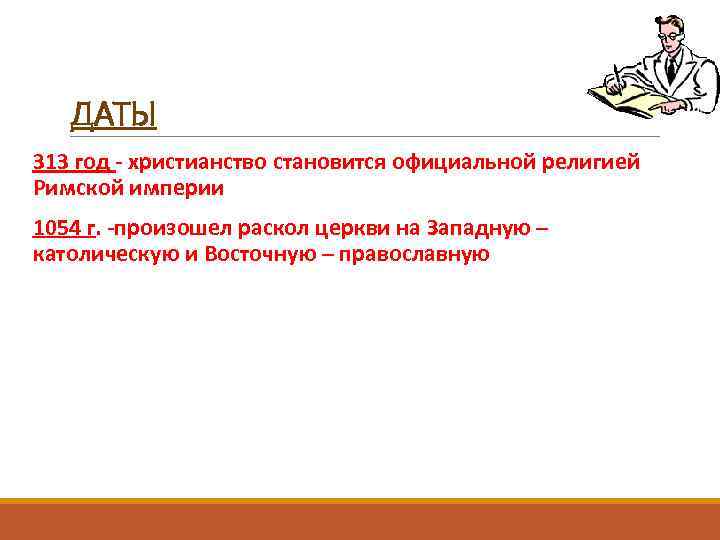 ДАТЫ

313 год - христианство становится официальной религией Римской империи

1054 г. -произошел раскол церкви на Западную – католическую и Восточную – православную